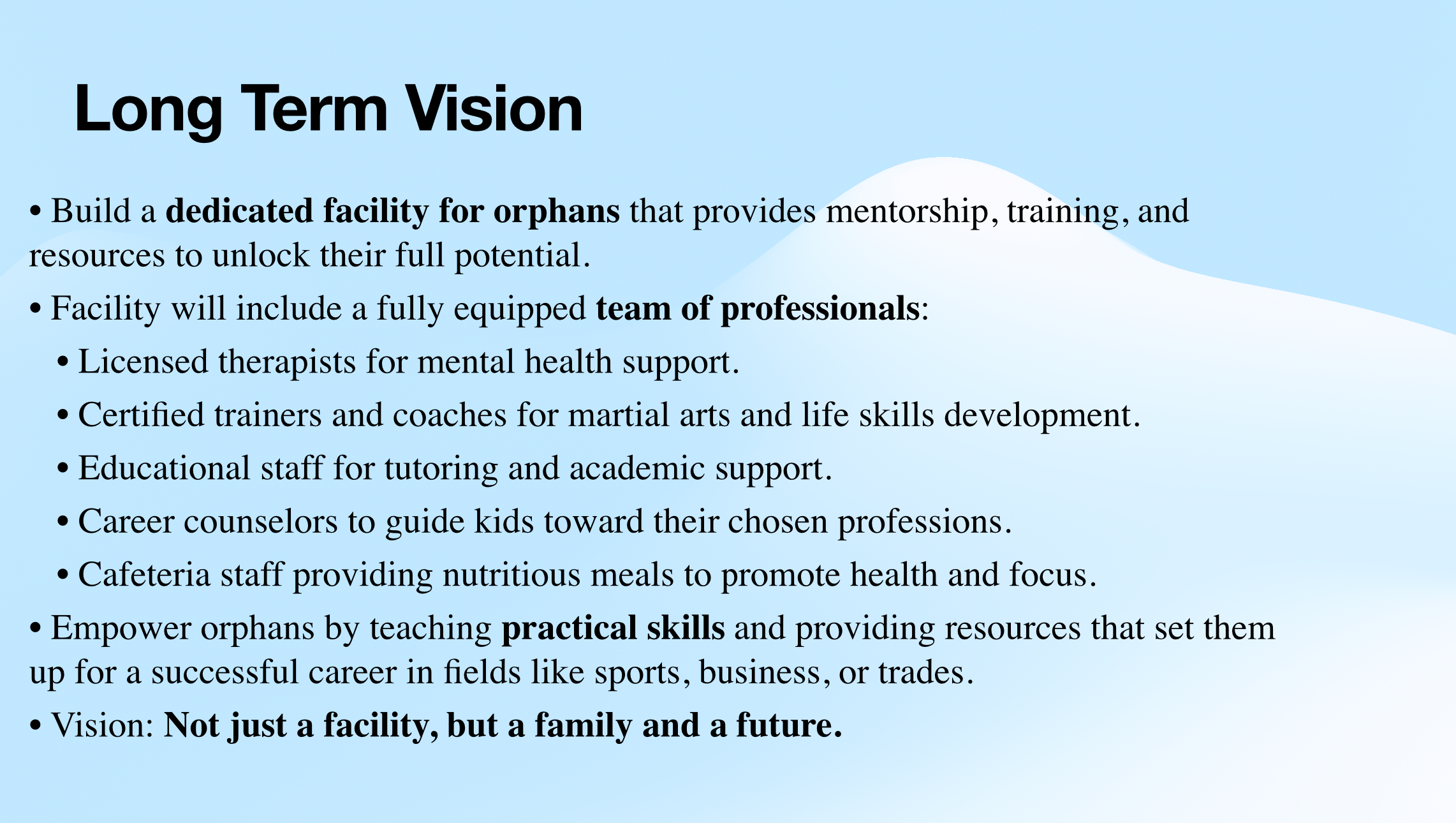 Long Term Vision

• Build a dedicated facility for orphans that provides mentorship, training, and resources to unlock their full potential.

• Facility will include a fully equipped team of professionals:

• Licensed therapists for mental health support.

• Certified trainers and coaches for martial arts and life skills development.

• Educational staff for tutoring and academic support.

• Career counselors to guide kids toward their chosen professions.

• Cafeteria staff providing nutritious meals to promote health and focus.

• Empower orphans by teaching practical skills and providing resources that set them up for a successful career in fields like sports, business, or trades.

• Vision: Not just a facility, but a family and a future.